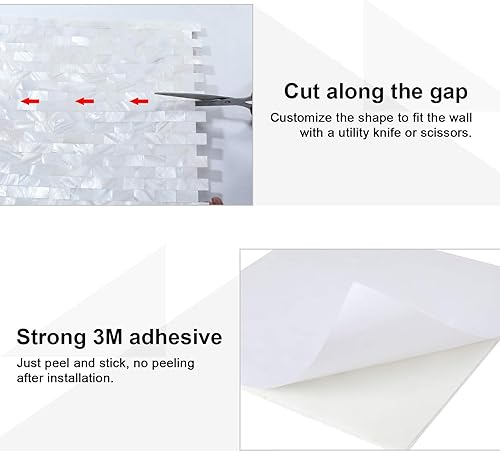 Cut along the gap

Customize the shape to fit the wall with a utility knife or scissors.

Strong 3M adhesive

Just peel and stick, no peeling after installation.